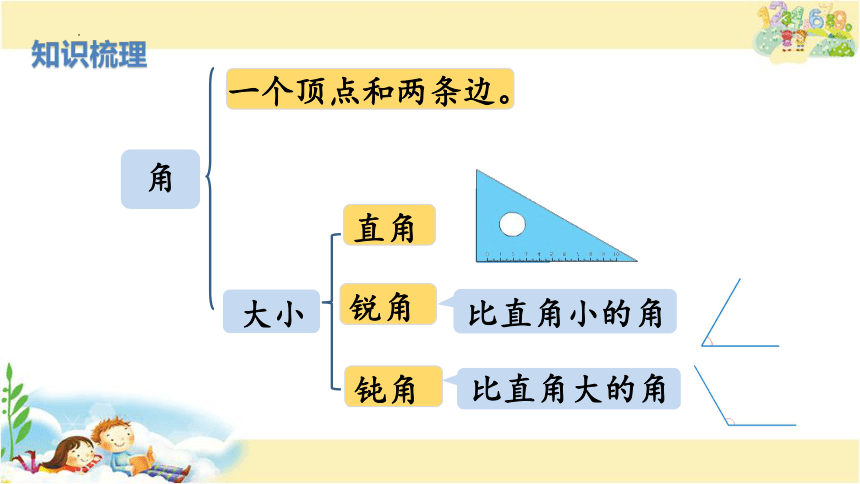 知识梳理

角

一个顶点和两条边。

大小

直角

锐角

比直角小的角

钝角

比直角大的角